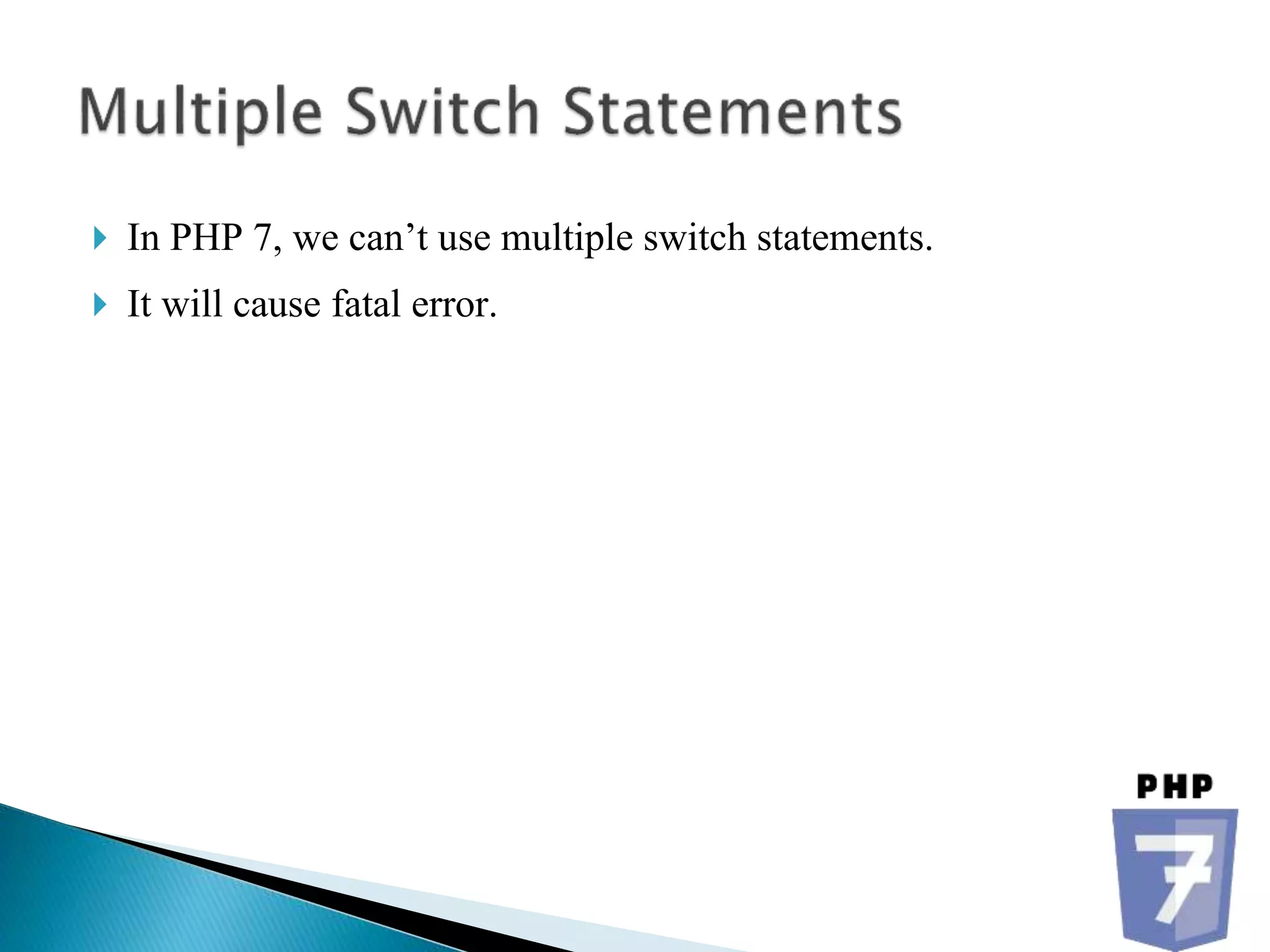 Multiple Switch Statements

In PHP 7, we can’t use multiple switch statements.

It will cause fatal error.

PHP

7